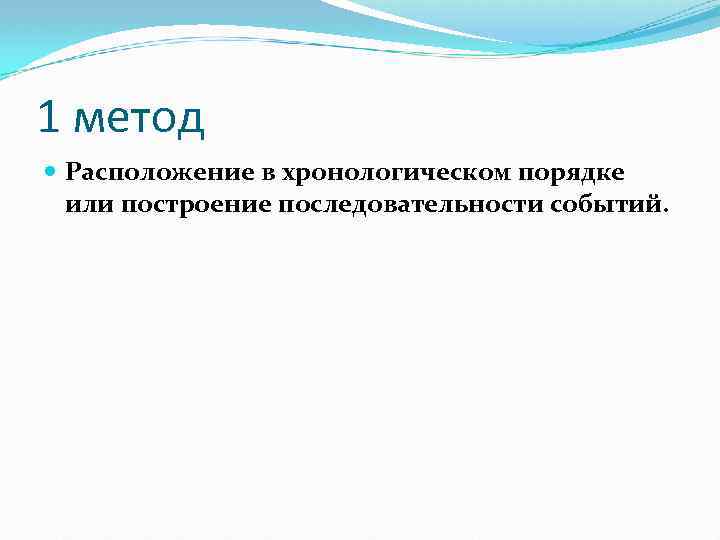 1 метод

Расположение в хронологическом порядке или построение последовательности событий.